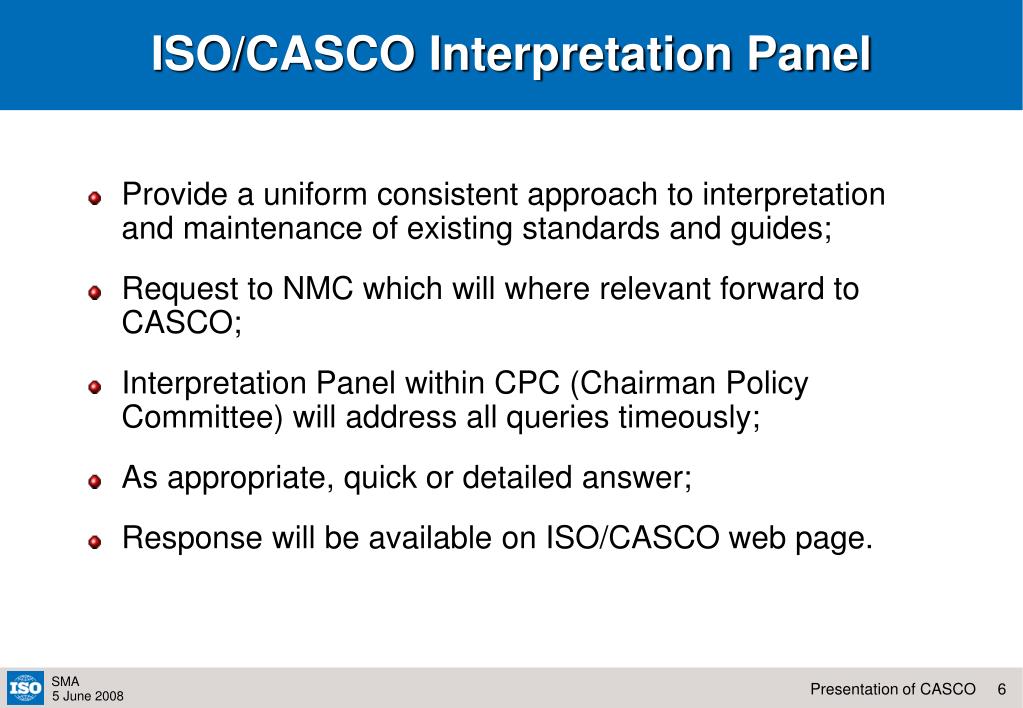 ISO/CASCO Interpretation Panel

Provide a uniform consistent approach to interpretation and maintenance of existing standards and guides;

Request to NMC which will where relevant forward to CASCO;

Interpretation Panel within CPC (Chairman Policy Committee) will address all queries timeously;

As appropriate, quick or detailed answer;

Response will be available on ISO/CASCO web page.

ISO

SMA
5 June 2008

Presentation of CASCO 6